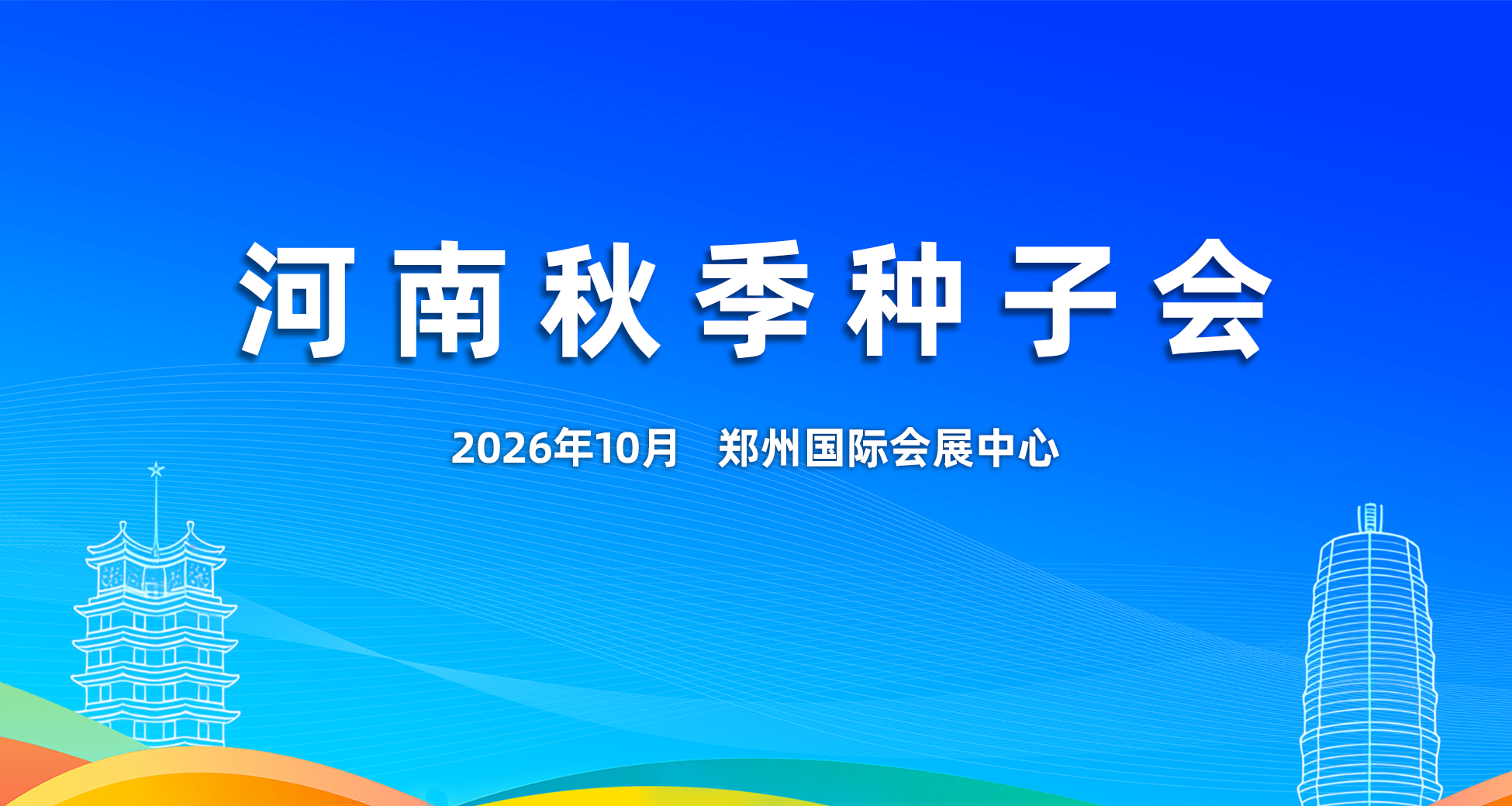 河南秋季种子会

2026年10月　郑州国际会展中心